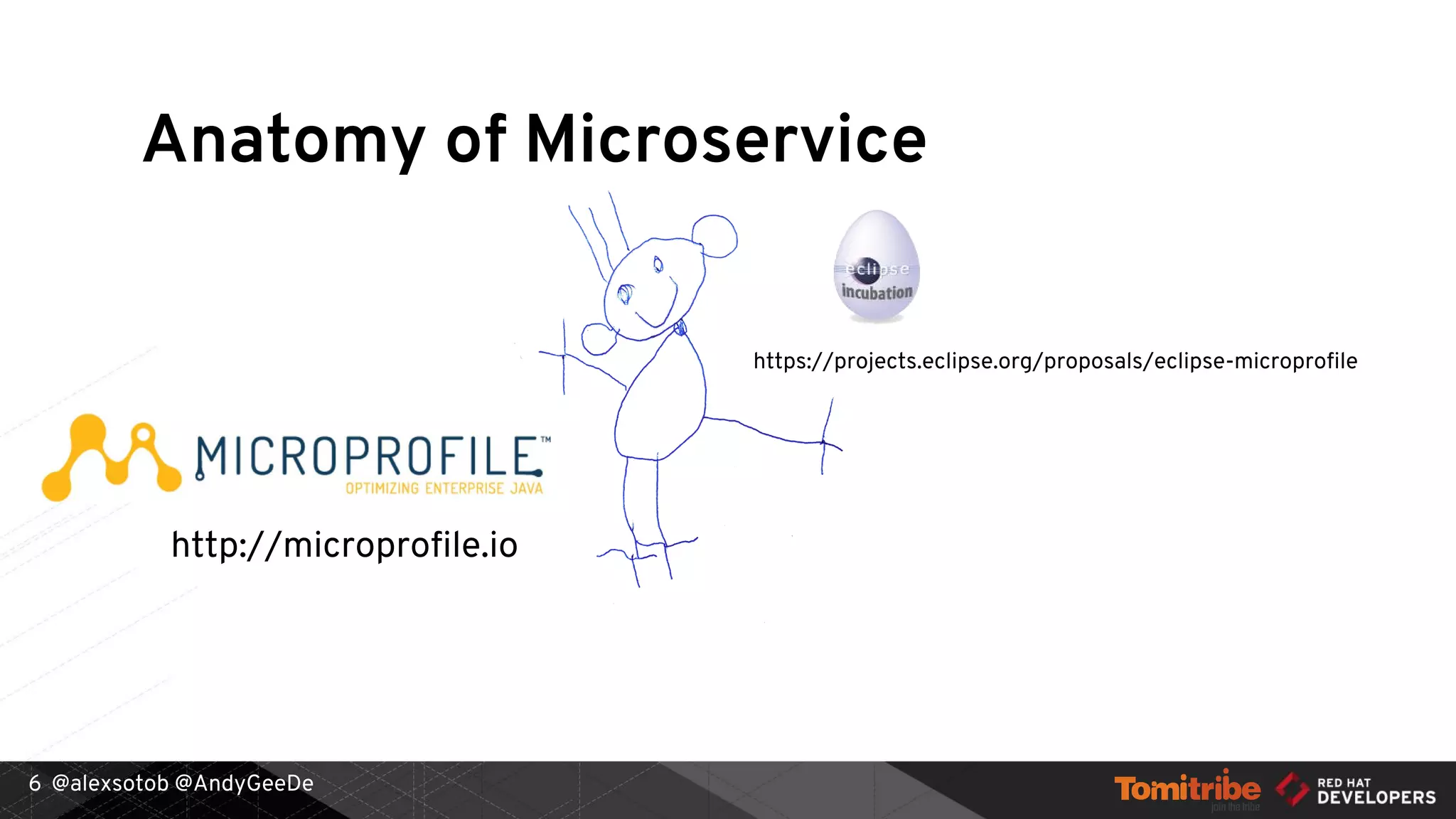 Anatomy of Microservice

eclipse
incubation

https://projects.eclipse.org/proposals/eclipse-microprofile

MICROPROFILE™
OPTIMIZING ENTERPRISE JAVA

http://microprofile.io

6 @alexsotob @AndyGeeDe

Tomitribe
join the tribe

RED HAT
DEVELOPERS